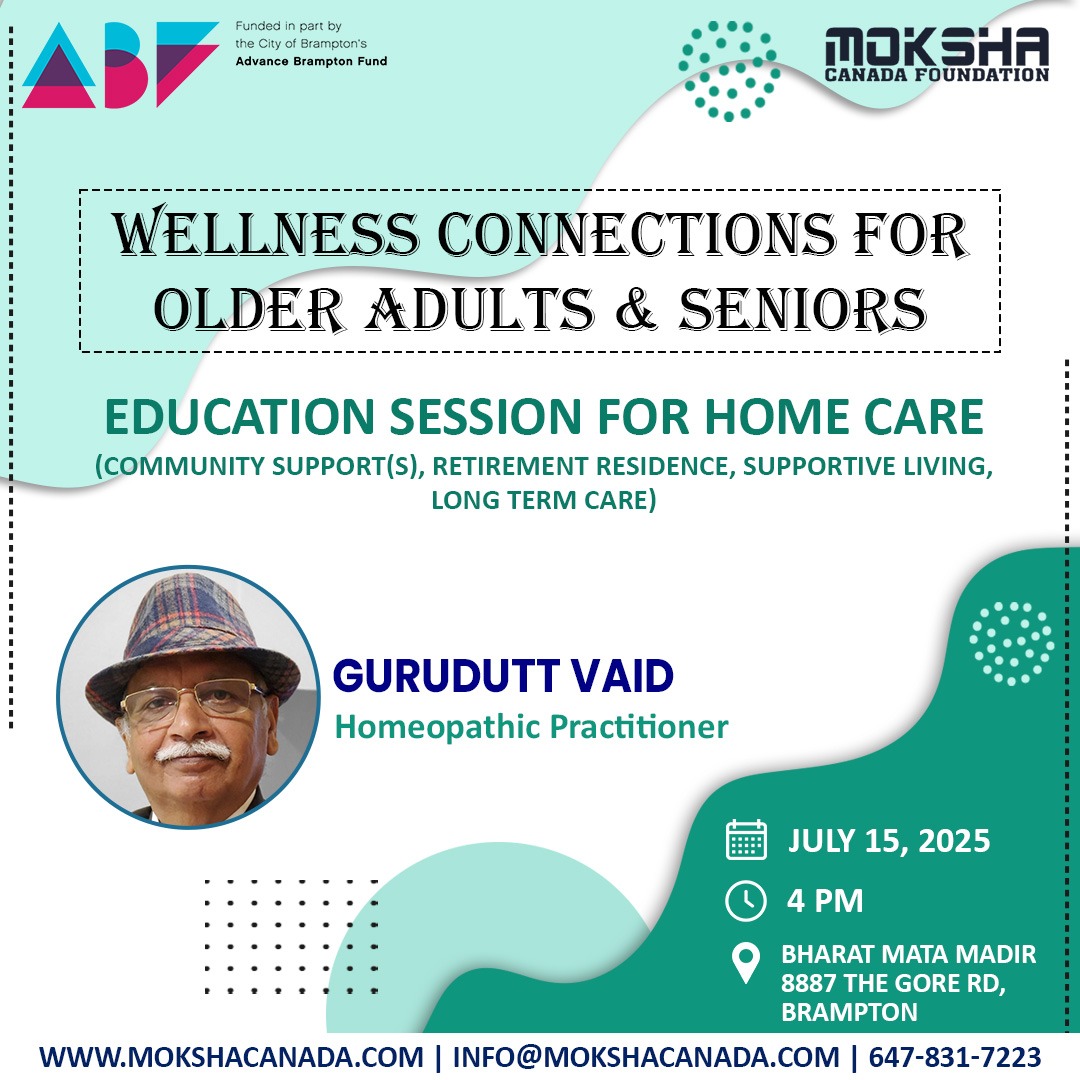 ABF

Funded in part by the City of Brampton's Advance Brampton Fund

MOKSHA CANADA FOUNDATION

WELLNESS CONNECTIONS FOR OLDER ADULTS & SENIORS

EDUCATION SESSION FOR HOME CARE
(COMMUNITY SUPPORT(S), RETIREMENT RESIDENCE, SUPPORTIVE LIVING, LONG TERM CARE)

GURUDUTT VAID
Homeopathic Practitioner

JULY 15, 2025

4 PM

BHARAT MATA MADIR
8887 THE GORE RD, BRAMPTON

WWW.MOKSHACANADA.COM | INFO@MOKSHACANADA.COM | 647-831-7223